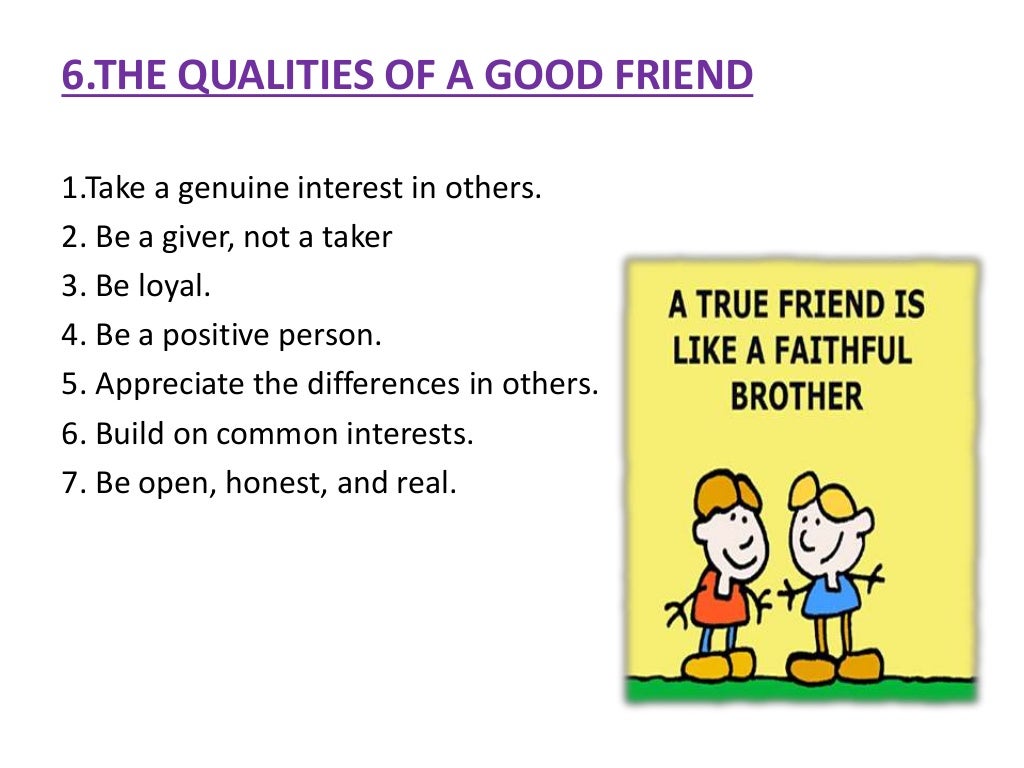 6.THE QUALITIES OF A GOOD FRIEND

1.Take a genuine interest in others.
2. Be a giver, not a taker
3. Be loyal.
4. Be a positive person.
5. Appreciate the differences in others.
6. Build on common interests.
7. Be open, honest, and real.

A TRUE FRIEND IS LIKE A FAITHFUL BROTHER